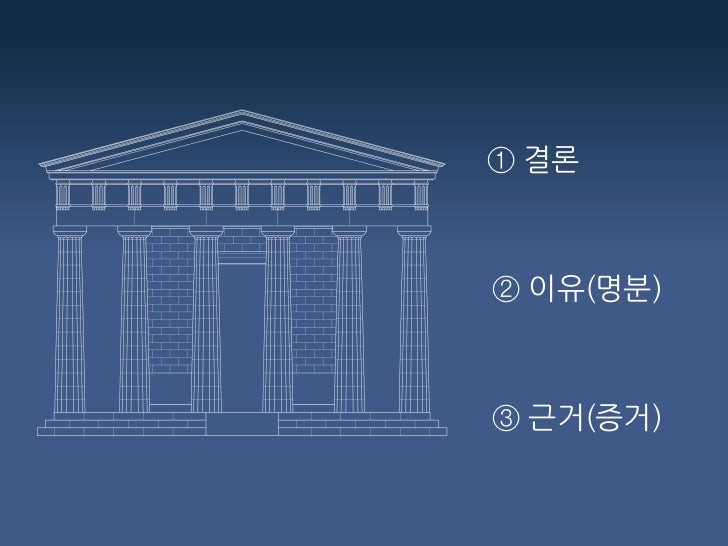 ① 결론

② 이유(명분)

③ 근거(증거)